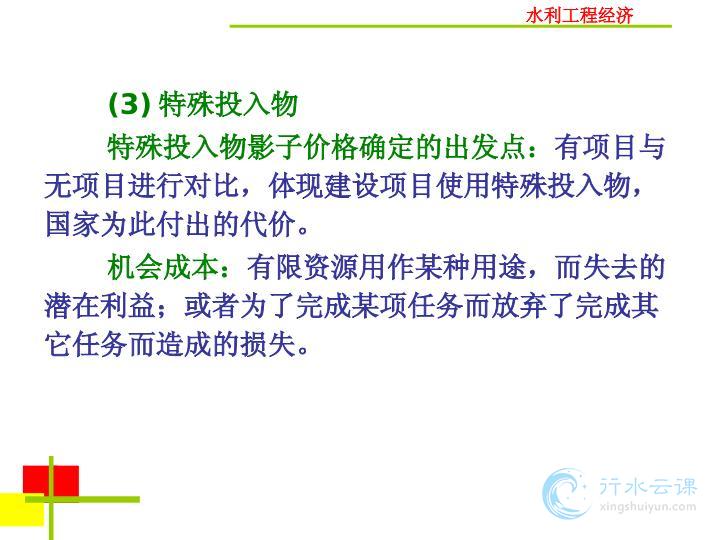 水利工程经济

(3) 特殊投入物

特殊投入物影子价格确定的出发点：有项目与无项目进行对比，体现建设项目使用特殊投入物，国家为此付出的代价。

机会成本：有限资源用作某种用途，而失去的潜在利益；或者为了完成某项任务而放弃了完成其它任务而造成的损失。

行水云课
xingshuiyun.com